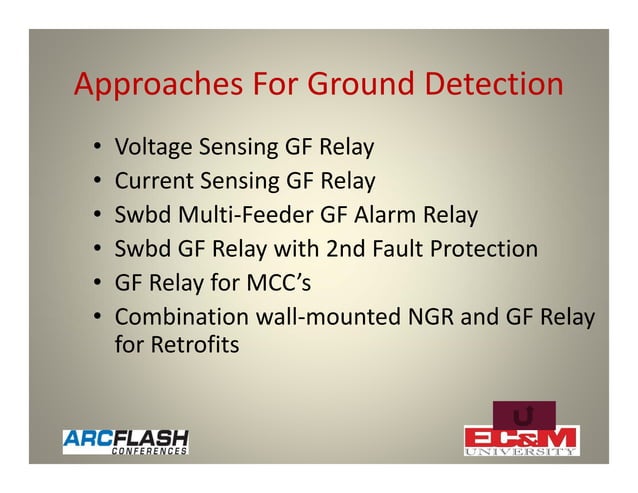 Approaches For Ground Detection

• Voltage Sensing GF Relay
• Current Sensing GF Relay
• Swbd Multi-Feeder GF Alarm Relay
• Swbd GF Relay with 2nd Fault Protection
• GF Relay for MCC's
• Combination wall-mounted NGR and GF Relay for Retrofits

ARCFLASH CONFERENCES

U EC&M UNIVERSITY